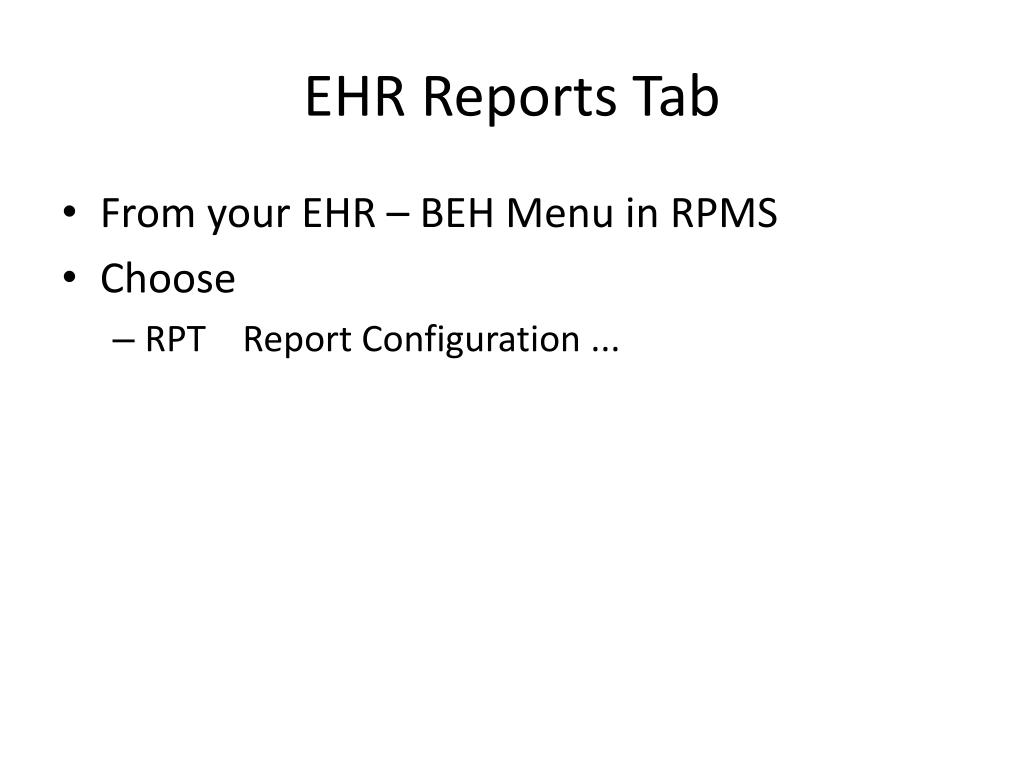 EHR Reports Tab

• From your EHR – BEH Menu in RPMS
• Choose
– RPT Report Configuration ...